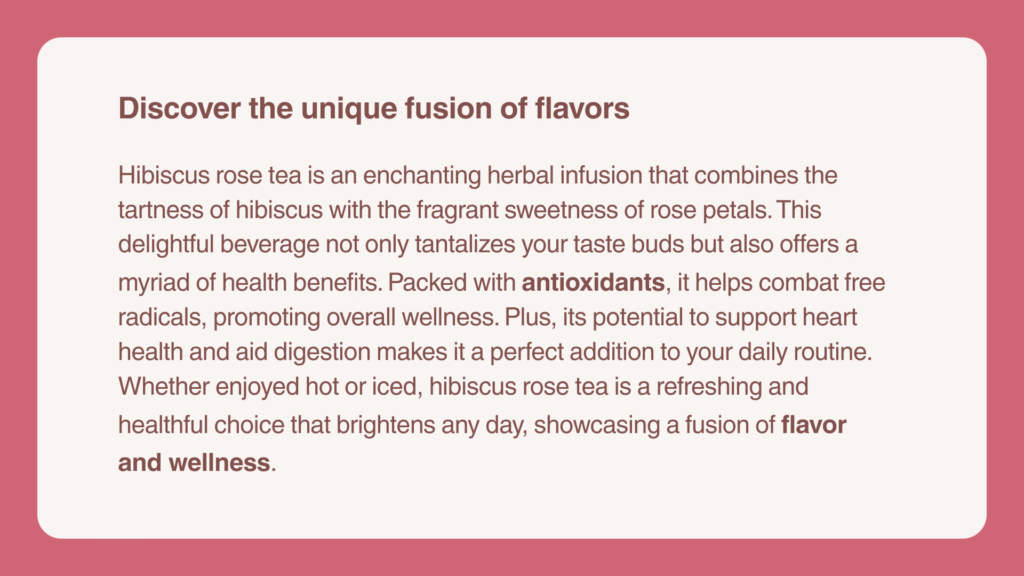 Discover the unique fusion of flavors

Hibiscus rose tea is an enchanting herbal infusion that combines the tartness of hibiscus with the fragrant sweetness of rose petals. This delightful beverage not only tantalizes your taste buds but also offers a myriad of health benefits. Packed with antioxidants, it helps combat free radicals, promoting overall wellness. Plus, its potential to support heart health and aid digestion makes it a perfect addition to your daily routine. Whether enjoyed hot or iced, hibiscus rose tea is a refreshing and healthful choice that brightens any day, showcasing a fusion of flavor and wellness.